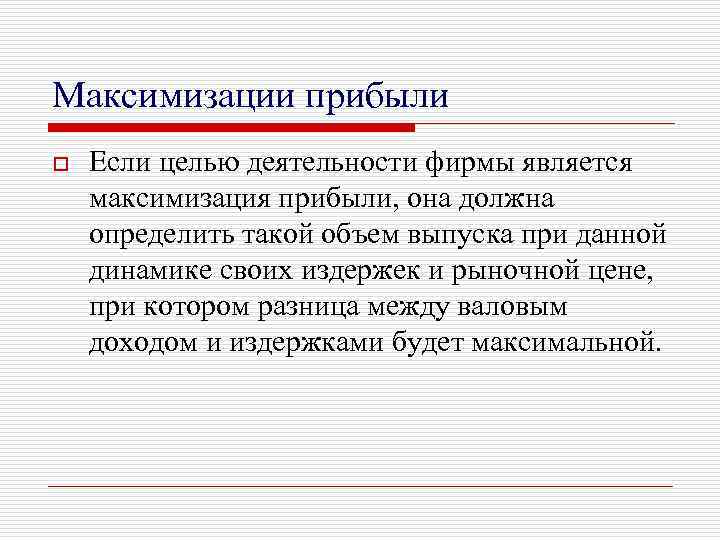 Максимизации прибыли

Если целью деятельности фирмы является максимизация прибыли, она должна определить такой объем выпуска при данной динамике своих издержек и рыночной цене, при котором разница между валовым доходом и издержками будет максимальной.